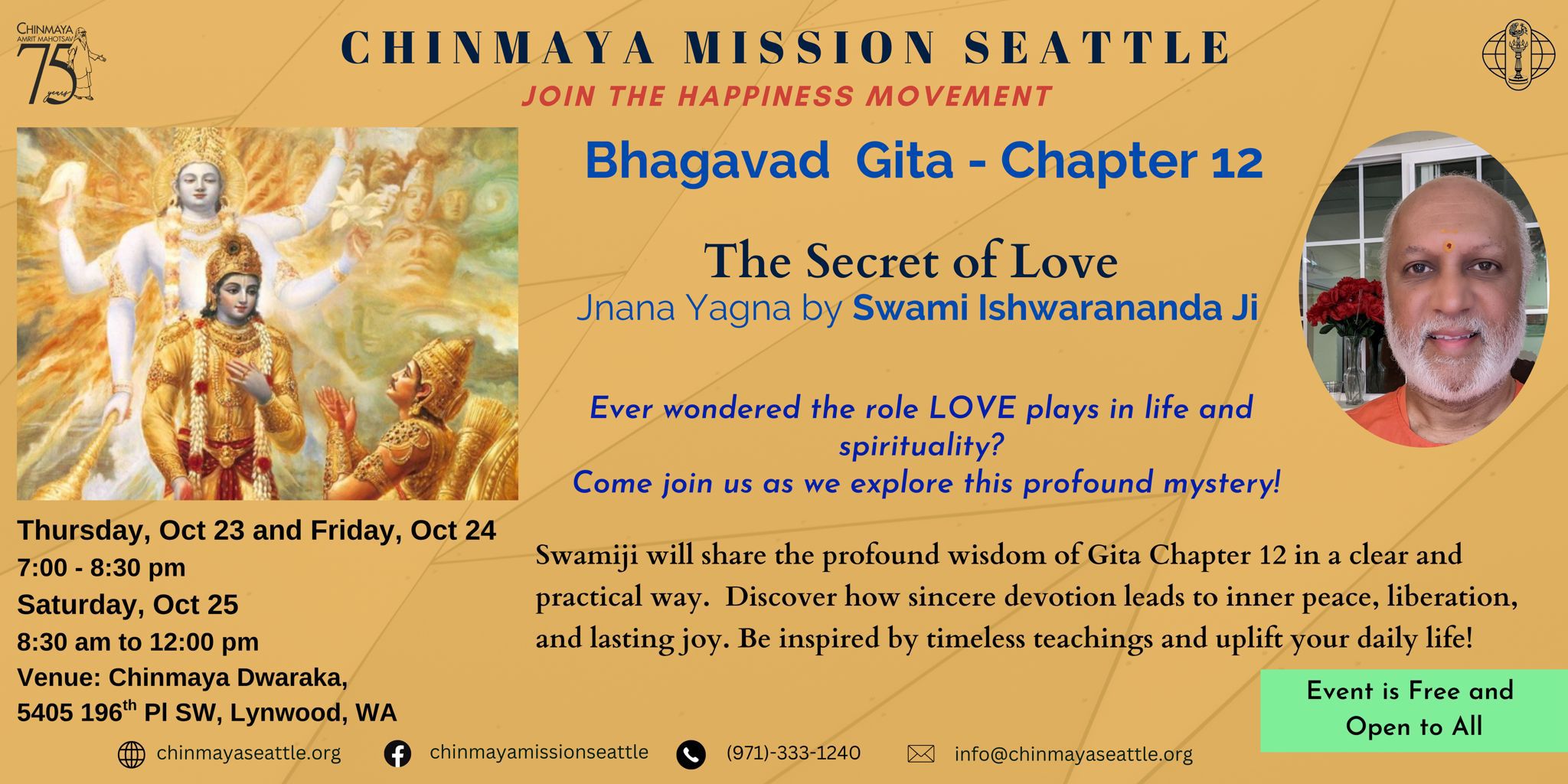 CHINMAYA AMRIT MAHOTSAV 75 years

CHINMAYA MISSION SEATTLE

JOIN THE HAPPINESS MOVEMENT

Bhagavad Gita - Chapter 12

The Secret of Love

Jnana Yagna by Swami Ishwarananda Ji

Ever wondered the role LOVE plays in life and spirituality?
Come join us as we explore this profound mystery!

Thursday, Oct 23 and Friday, Oct 24
7:00 - 8:30 pm
Saturday, Oct 25
8:30 am to 12:00 pm
Venue: Chinmaya Dwaraka,
5405 196$^{th}$ Pl SW, Lynwood, WA

Swamiji will share the profound wisdom of Gita Chapter 12 in a clear and practical way. Discover how sincere devotion leads to inner peace, liberation, and lasting joy. Be inspired by timeless teachings and uplift your daily life!

Event is Free and Open to All

chinmayaseattle.org chinmayamissionseattle (971)-333-1240 info@chinmayaseattle.org